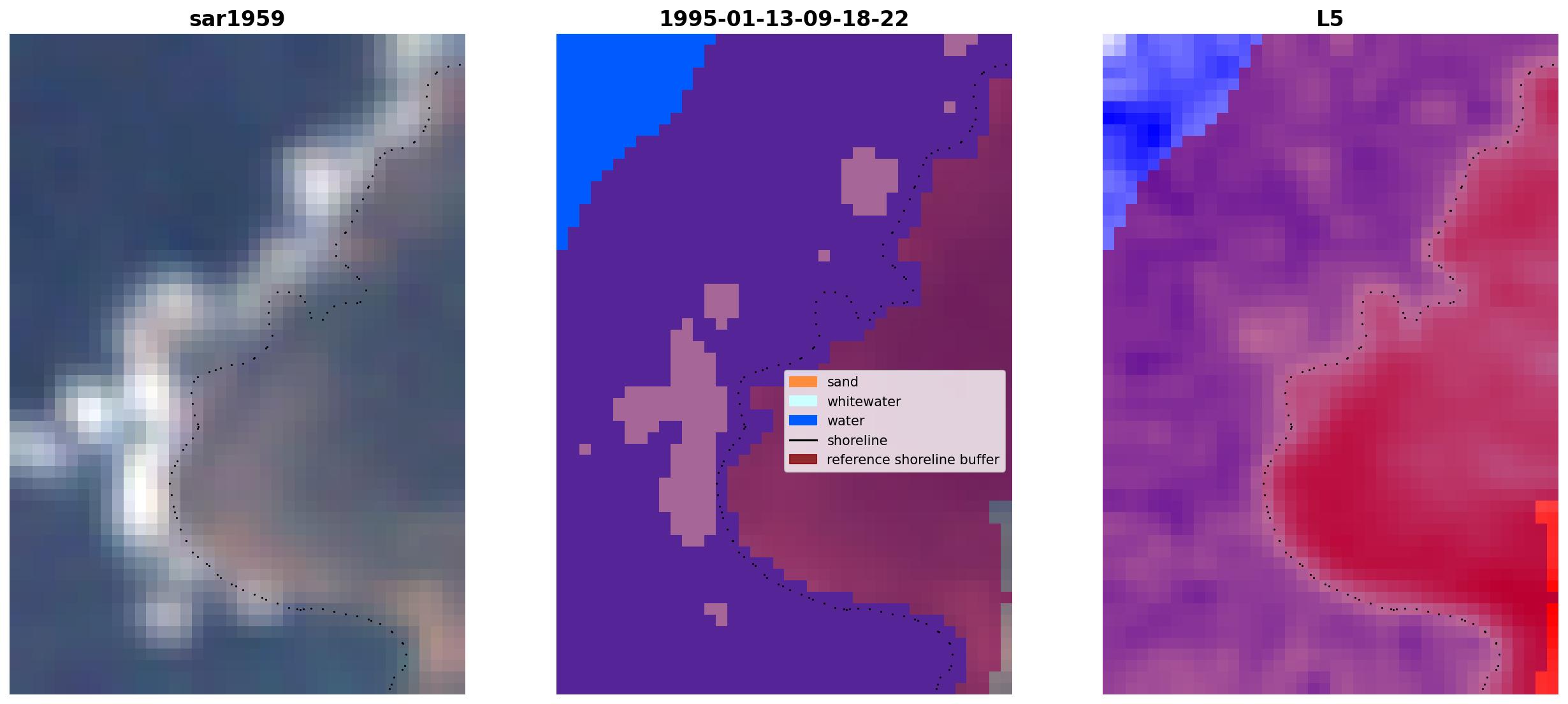 sar1959

1995-01-13-09-18-22

sand
whitewater
water
shoreline
reference shoreline buffer

L5